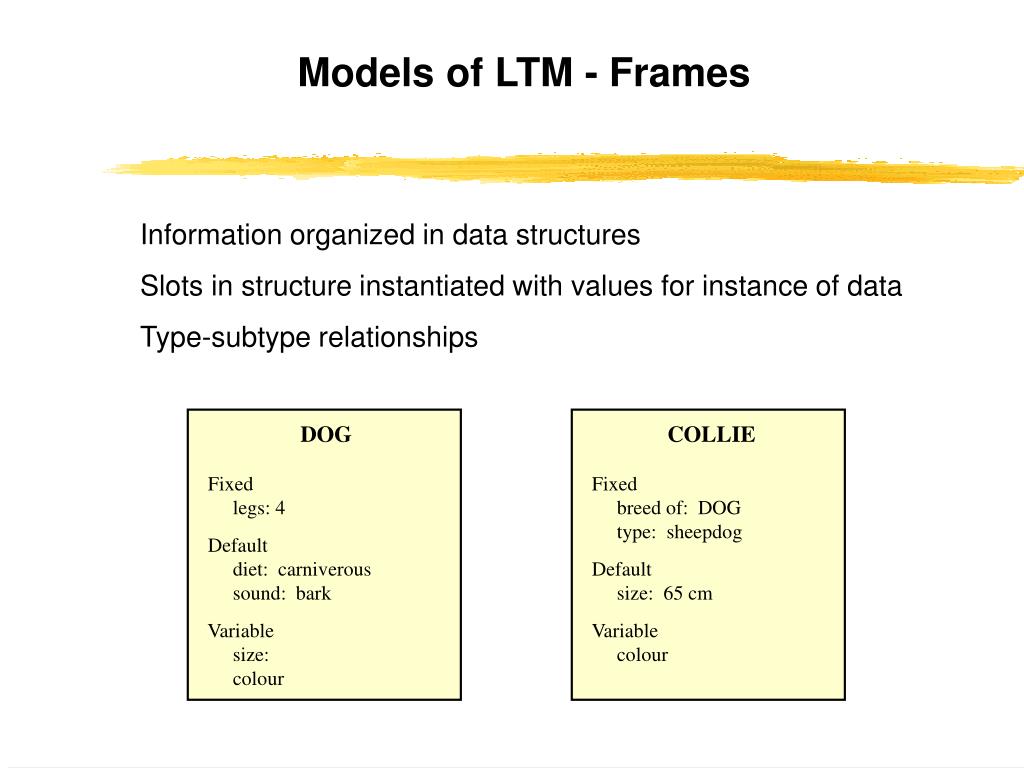 Models of LTM - Frames

Information organized in data structures

Slots in structure instantiated with values for instance of data

Type-subtype relationships

DOG

Fixed
legs: 4

Default
diet: carniverous
sound: bark

Variable
size:
colour

COLLIE

Fixed
breed of: DOG
type: sheepdog

Default
size: 65 cm

Variable
colour